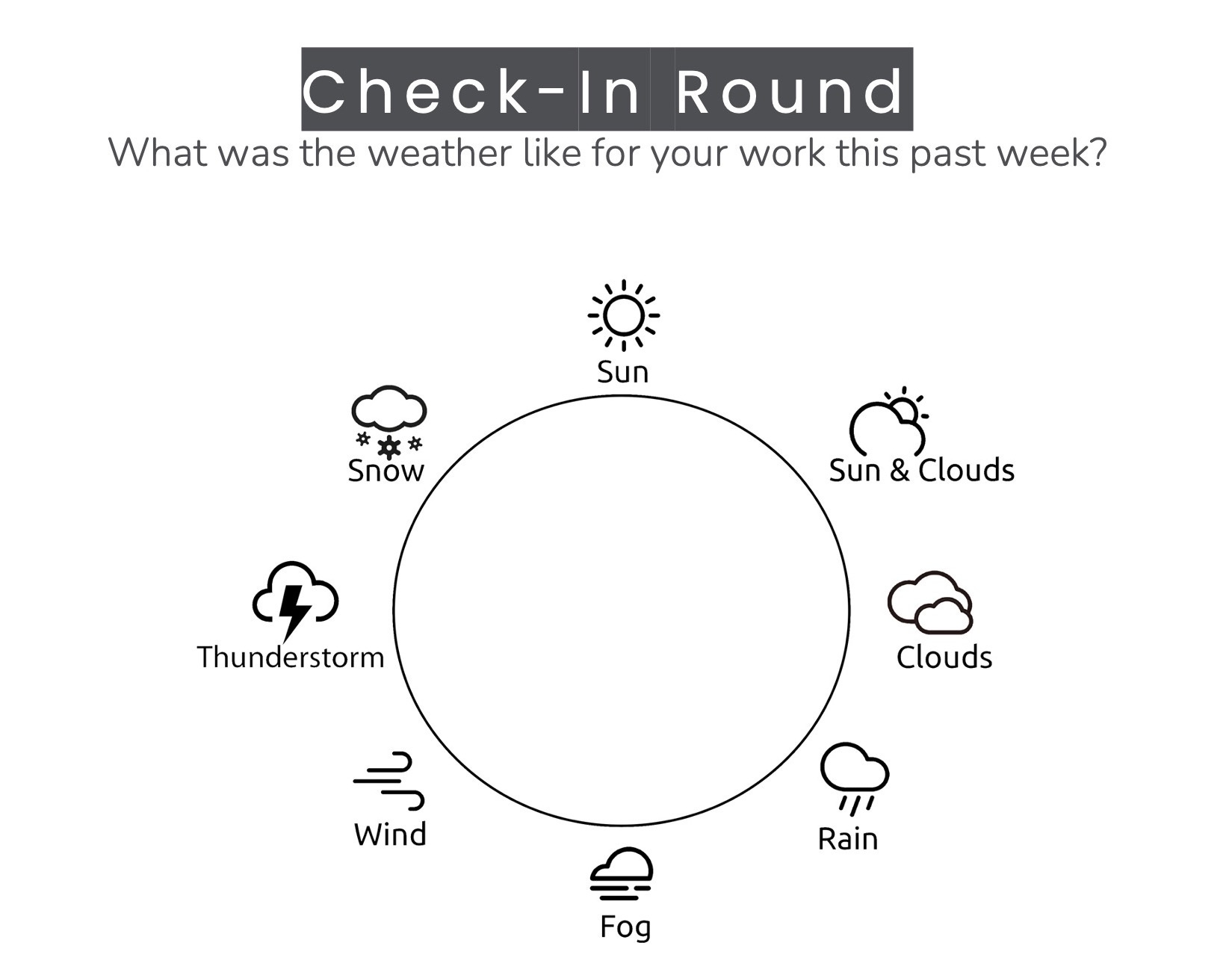 Check-In Round
What was the weather like for your work this past week?

Sun

Sun & Clouds

Clouds

Rain

Fog

Wind

Thunderstorm

Snow